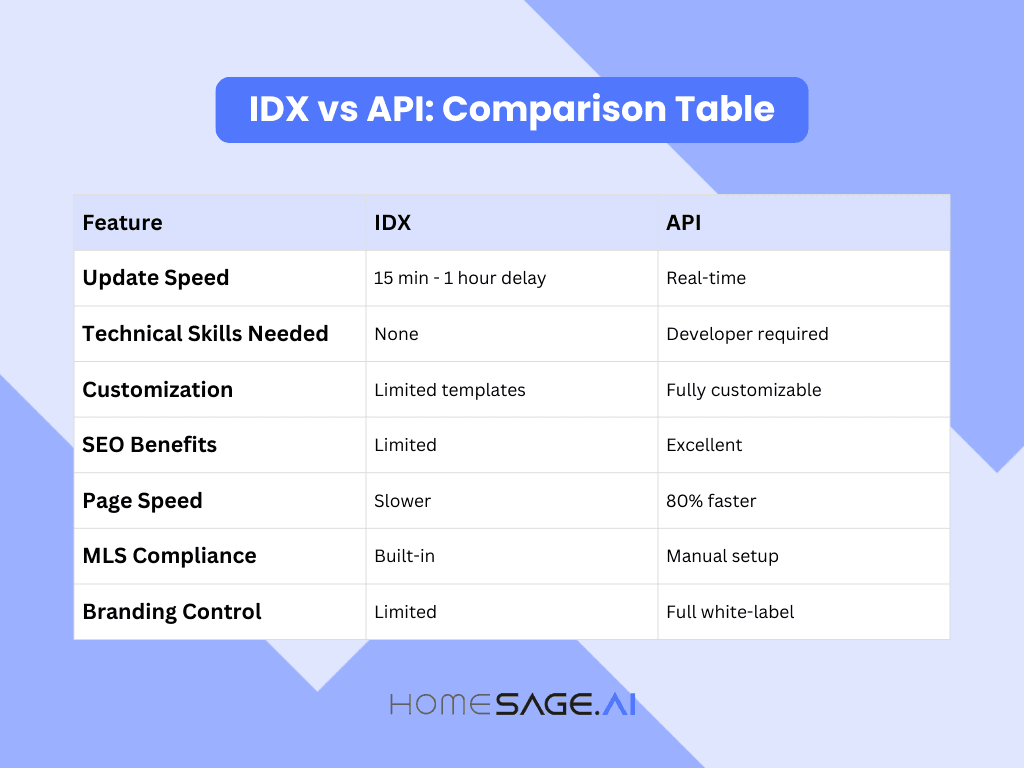 IDX vs API: Comparison Table

| Feature | IDX | API |
|---|---|---|
| Update Speed | 15 min - 1 hour delay | Real-time |
| Technical Skills Needed | None | Developer required |
| Customization | Limited templates | Fully customizable |
| SEO Benefits | Limited | Excellent |
| Page Speed | Slower | 80% faster |
| MLS Compliance | Built-in | Manual setup |
| Branding Control | Limited | Full white-label |

HOMESAGE.AI